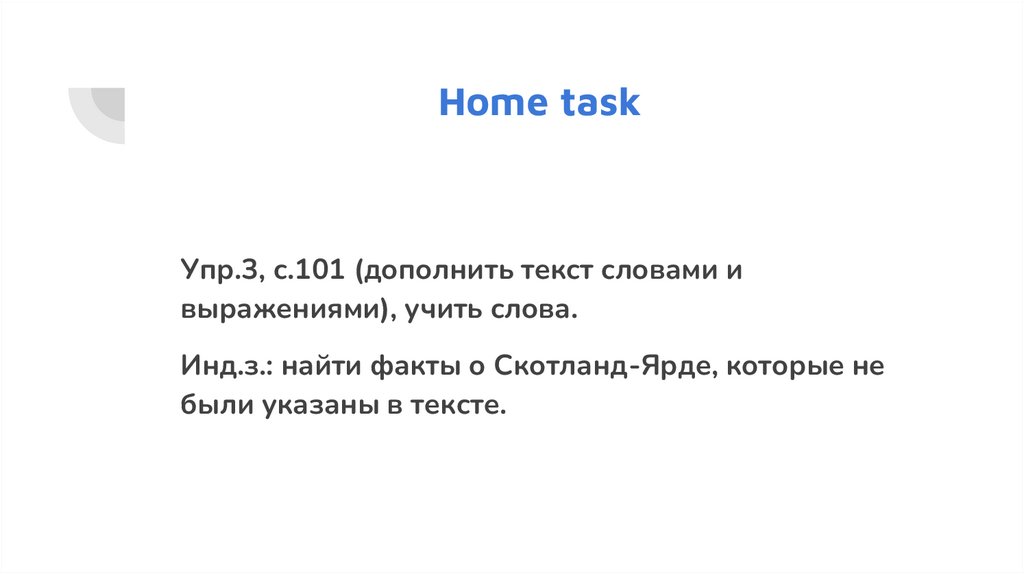 Home task

Упр.3, с.101 (дополнить текст словами и выражениями), учить слова.

Инд.з.: найти факты о Скотланд-Ярде, которые не были указаны в тексте.